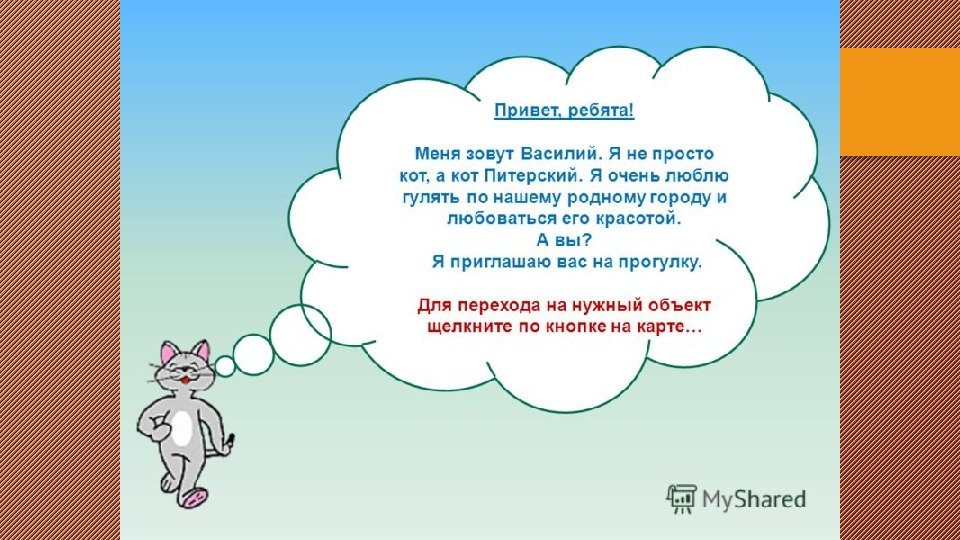 Привет, ребята!

Меня зовут Василий. Я не просто кот, а кот Питерский. Я очень люблю гулять по нашему родному городу и любоваться его красотой.
А вы?
Я приглашаю вас на прогулку.

Для перехода на нужный объект щелкните по кнопке на карте…

MyShared